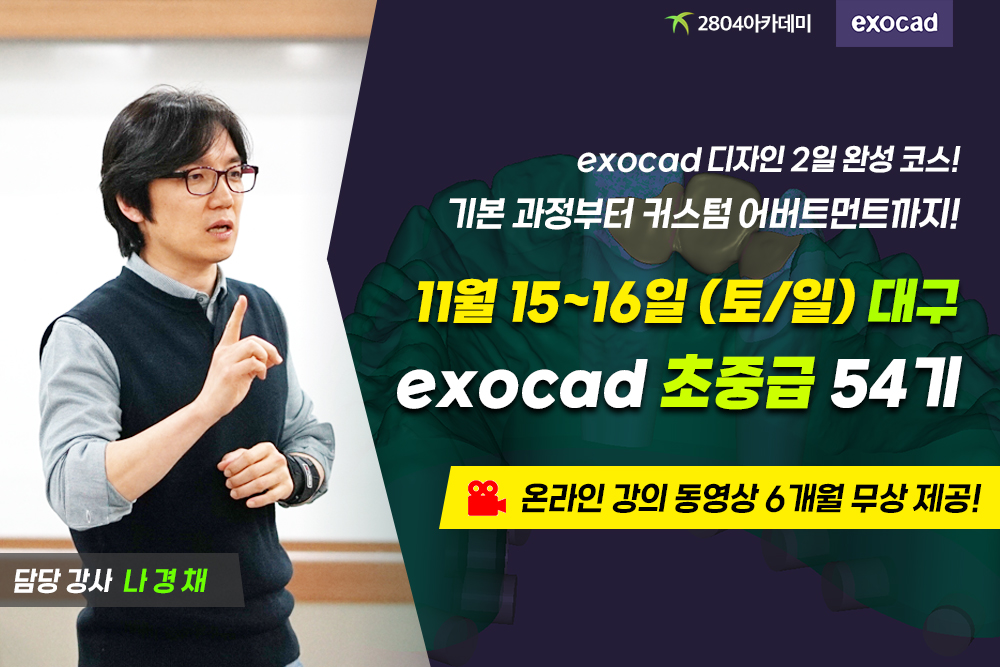 2804아카데미 exocad

exocad 디자인 2일 완성 코스!
기본 과정부터 커스텀 어버트먼트까지!

11월 15~16일 (토/일) 대구
exocad 초중급 54기

온라인 강의 동영상 6개월 무상 제공!

담당 강사 나 경 채